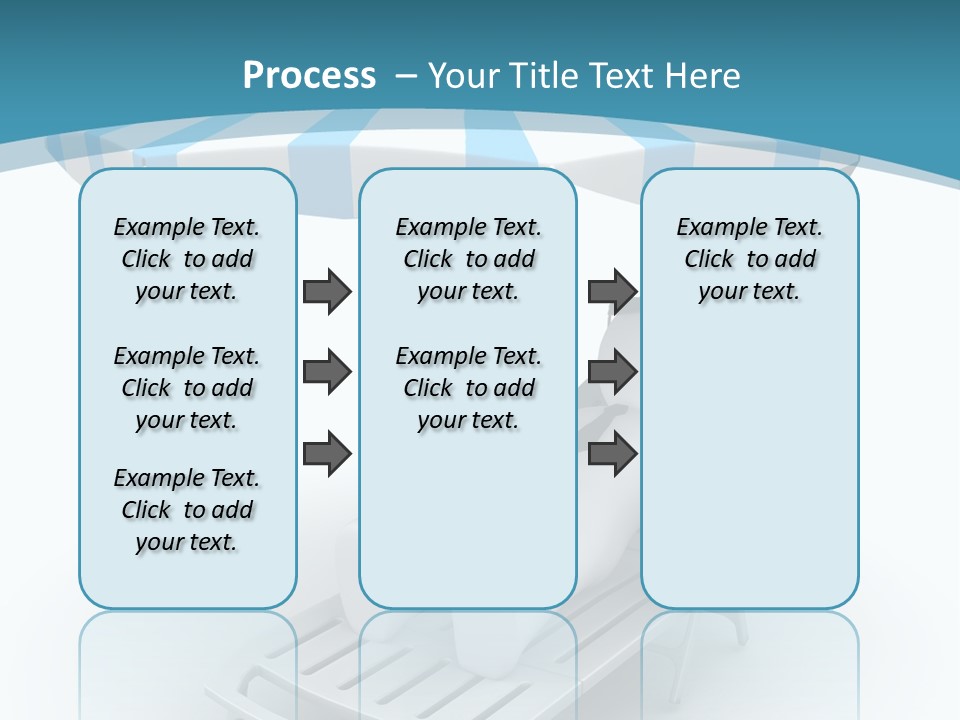 Process – Your Title Text Here

Example Text. Click to add your text.

Example Text. Click to add your text.

Example Text. Click to add your text.

Example Text. Click to add your text.

Example Text. Click to add your text.

Example Text. Click to add your text.